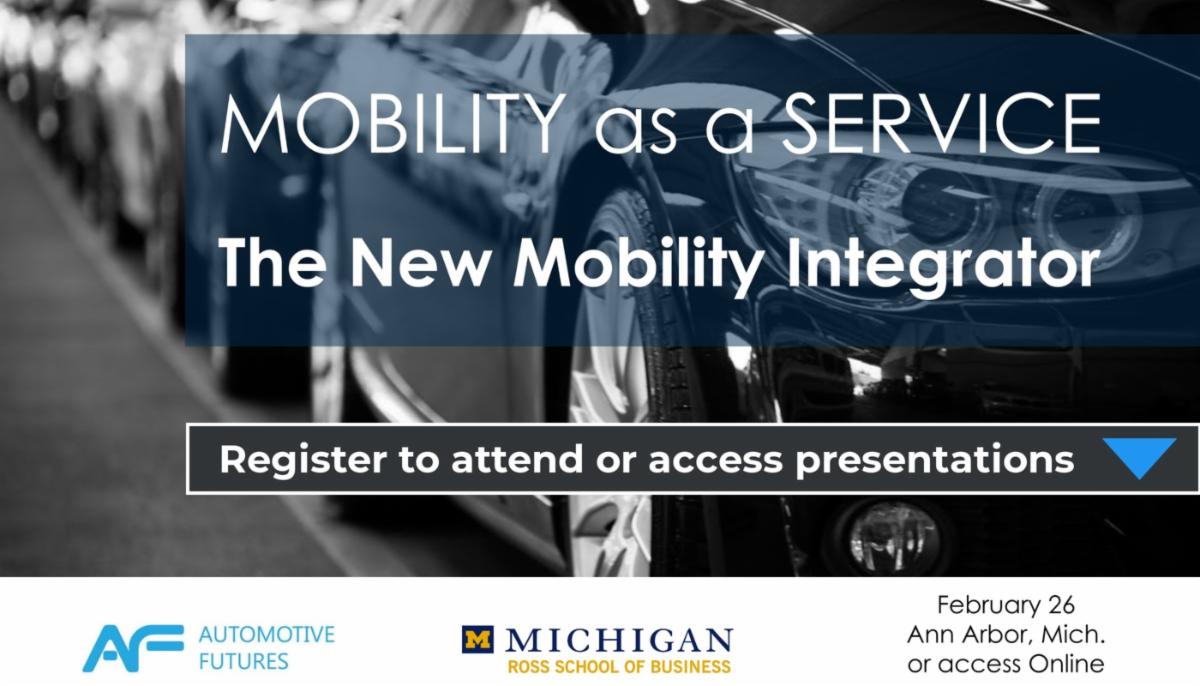 MOBILITY as a SERVICE

The New Mobility Integrator

Register to attend or access presentations

AF AUTOMOTIVE FUTURES

M MICHIGAN
ROSS SCHOOL OF BUSINESS

February 26
Ann Arbor, Mich.
or access Online